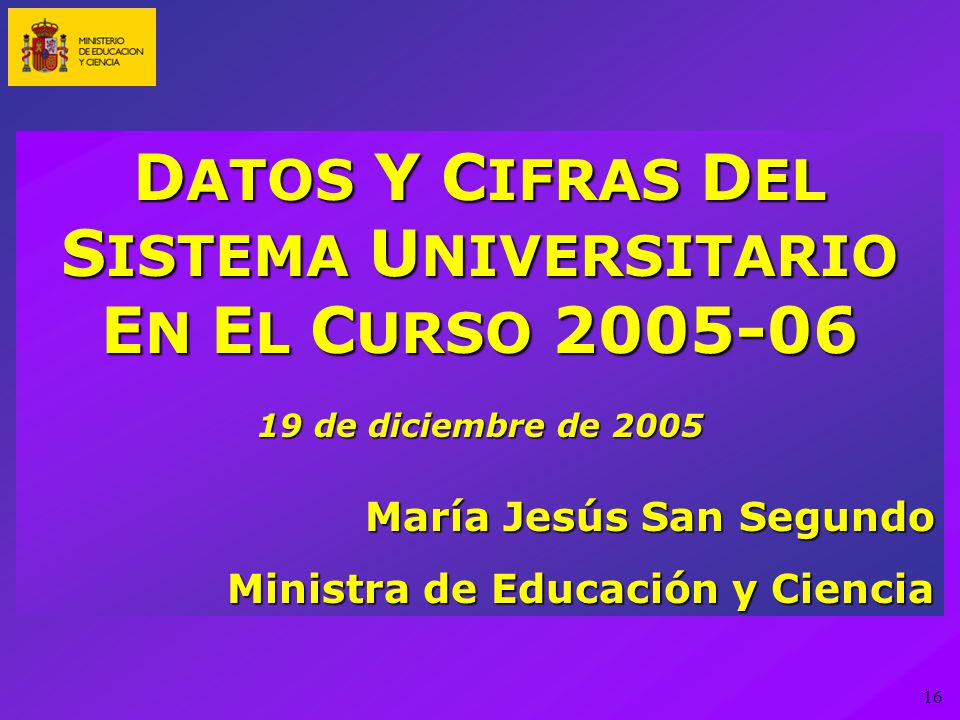 MINISTERIO DE EDUCACION Y CIENCIA

DATOS Y CIFRAS DEL SISTEMA UNIVERSITARIO EN EL CURSO 2005-06

19 de diciembre de 2005

María Jesús San Segundo

Ministra de Educación y Ciencia

16